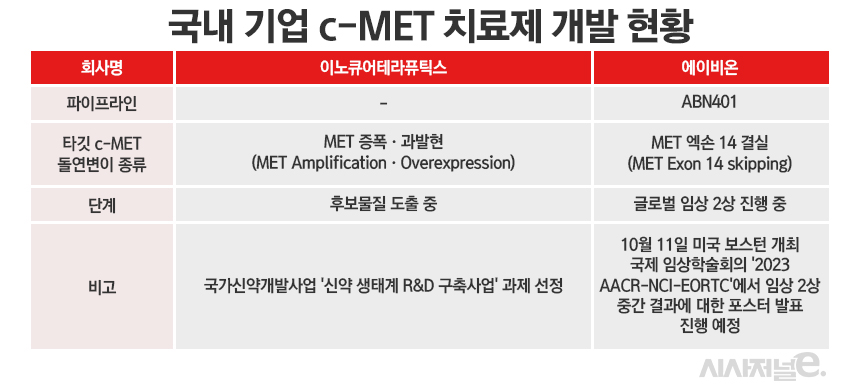 국내 기업 c-MET 치료제 개발 현황

| 회사명 | 이노큐어테라퓨틱스 | 에이비온 |
|---|---|---|
| 파이프라인 | - | ABN401 |
| 타깃 c-MET 돌연변이 종류 | MET 증폭 · 과발현 (MET Amplification · Overexpression) | MET 엑손 14 결실 (MET Exon 14 skipping) |
| 단계 | 후보물질 도출 중 | 글로벌 임상 2상 진행 중 |
| 비고 | 국가신약개발사업 '신약 생태계 R&D 구축사업' 과제 선정 | 10월 11일 미국 보스턴 개최 국제 임상학술회의 '2023 AACR-NCI-EORTC'에서 임상 2상 중간 결과에 대한 포스터 발표 진행 예정 |

시사저널e.